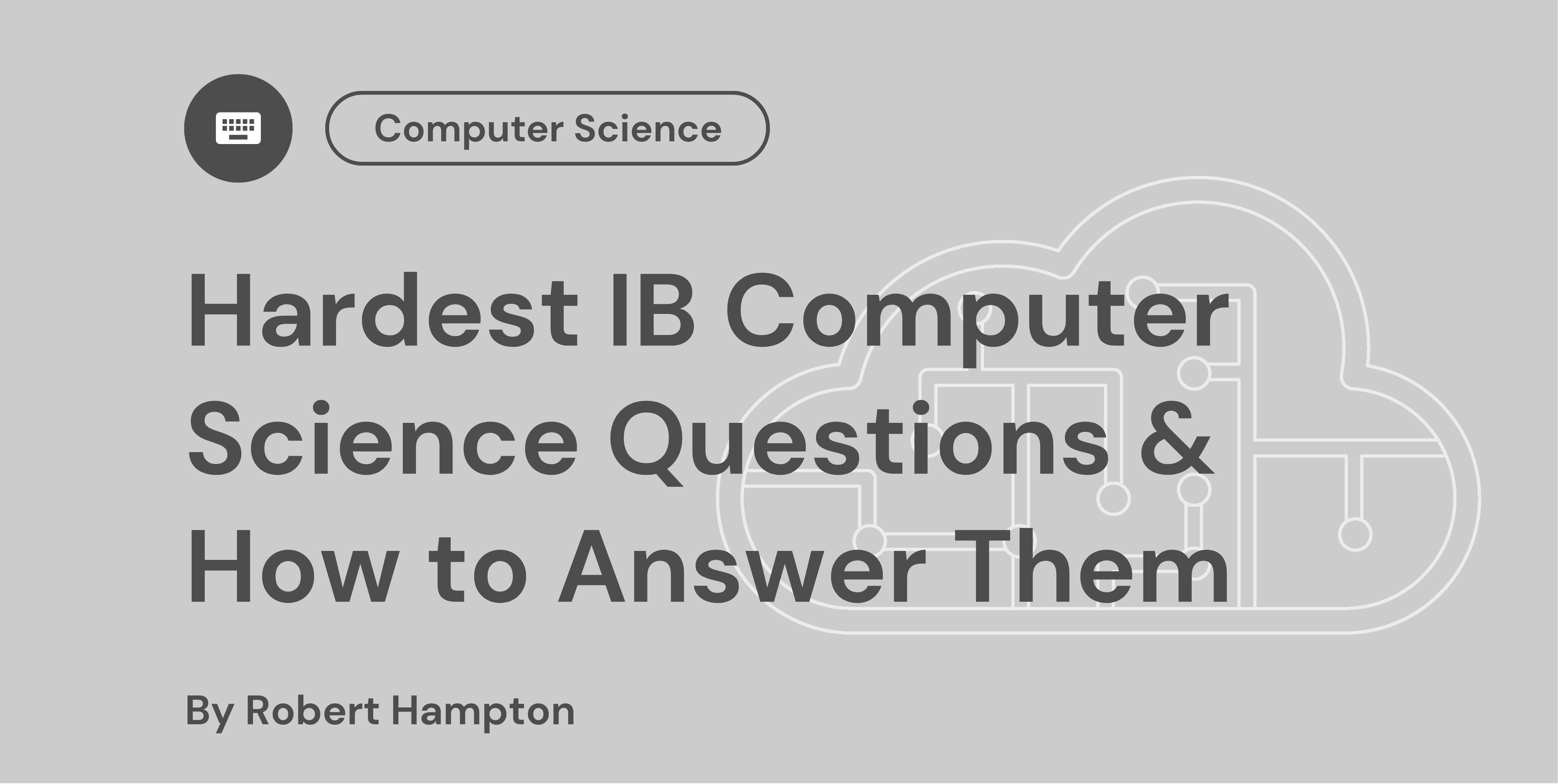 Computer Science

Hardest IB Computer Science Questions & How to Answer Them

By Robert Hampton